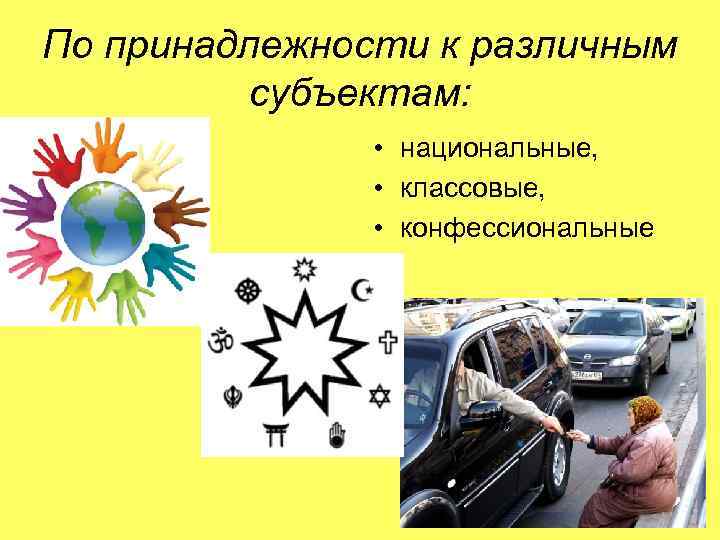 По принадлежности к различным субъектам:

• национальные,
• классовые,
• конфессиональные